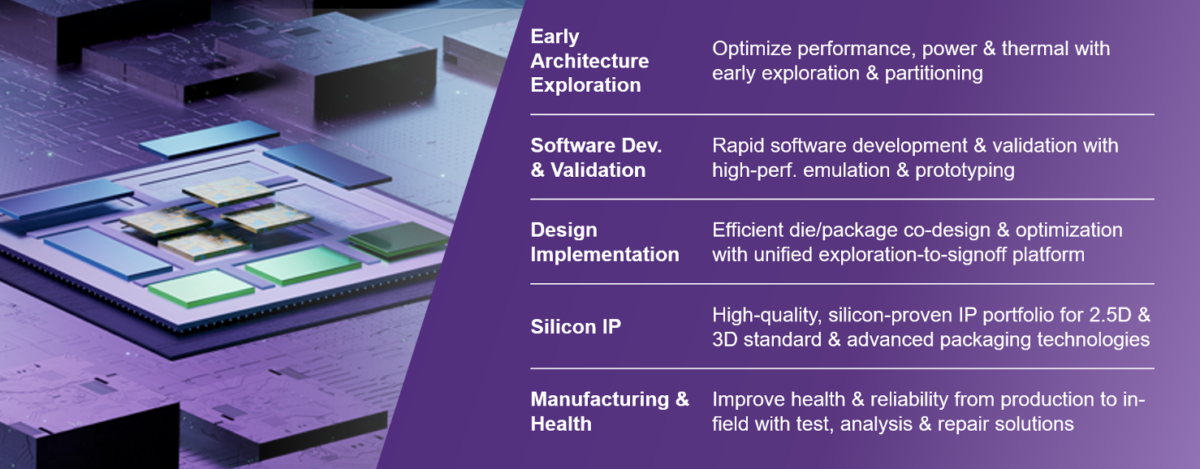 | | |
|---|---|
| Early Architecture Exploration | Optimize performance, power & thermal with early exploration & partitioning |
| Software Dev. & Validation | Rapid software development & validation with high-perf. emulation & prototyping |
| Design Implementation | Efficient die/package co-design & optimization with unified exploration-to-signoff platform |
| Silicon IP | High-quality, silicon-proven IP portfolio for 2.5D & 3D standard & advanced packaging technologies |
| Manufacturing & Health | Improve health & reliability from production to in-field with test, analysis & repair solutions |